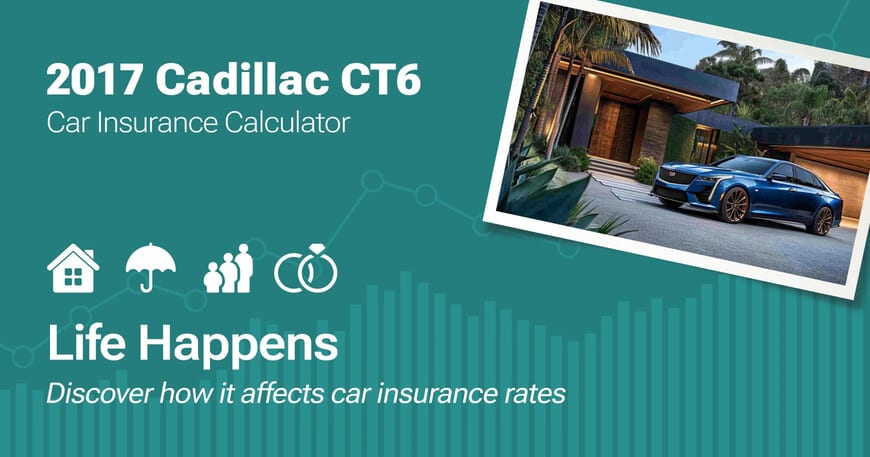 2017 Cadillac CT6
Car Insurance Calculator

Life Happens
Discover how it affects car insurance rates